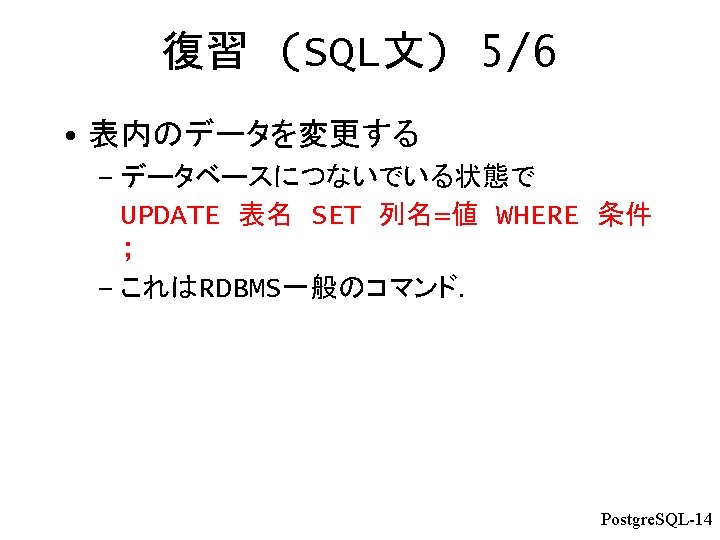 復習（SQL文）5/6

• 表内のデータを変更する

– データベースにつないでいる状態で

UPDATE 表名 SET 列名=値 WHERE 条件 ;

– これはRDBMS一般のコマンド.

PostgreSQL-14